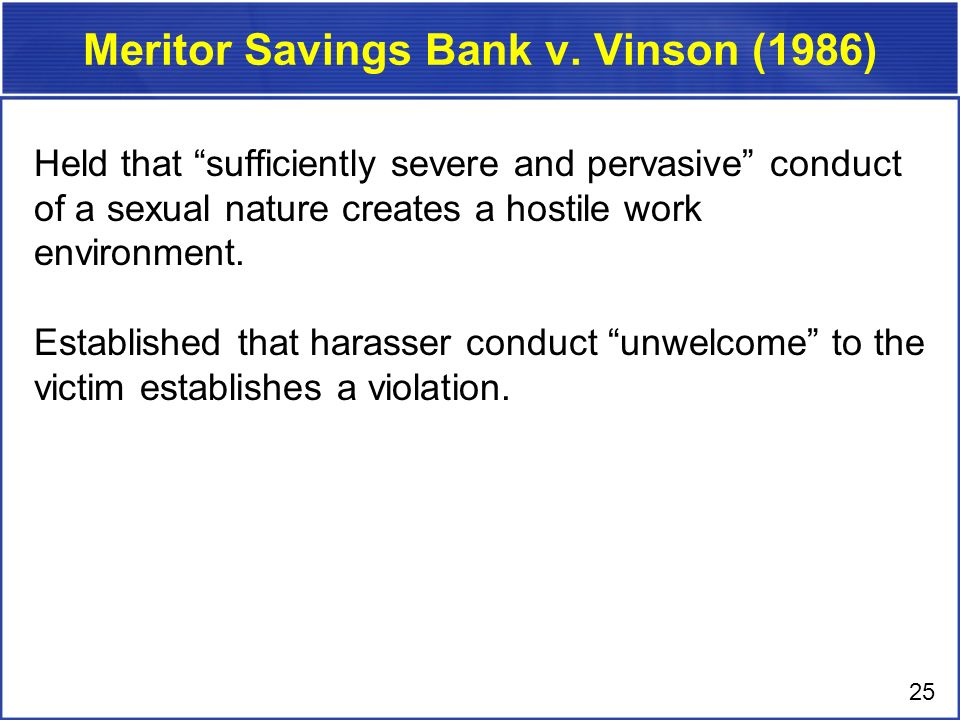 Meritor Savings Bank v. Vinson (1986)

Held that “sufficiently severe and pervasive” conduct of a sexual nature creates a hostile work environment.

Established that harasser conduct “unwelcome” to the victim establishes a violation.

25